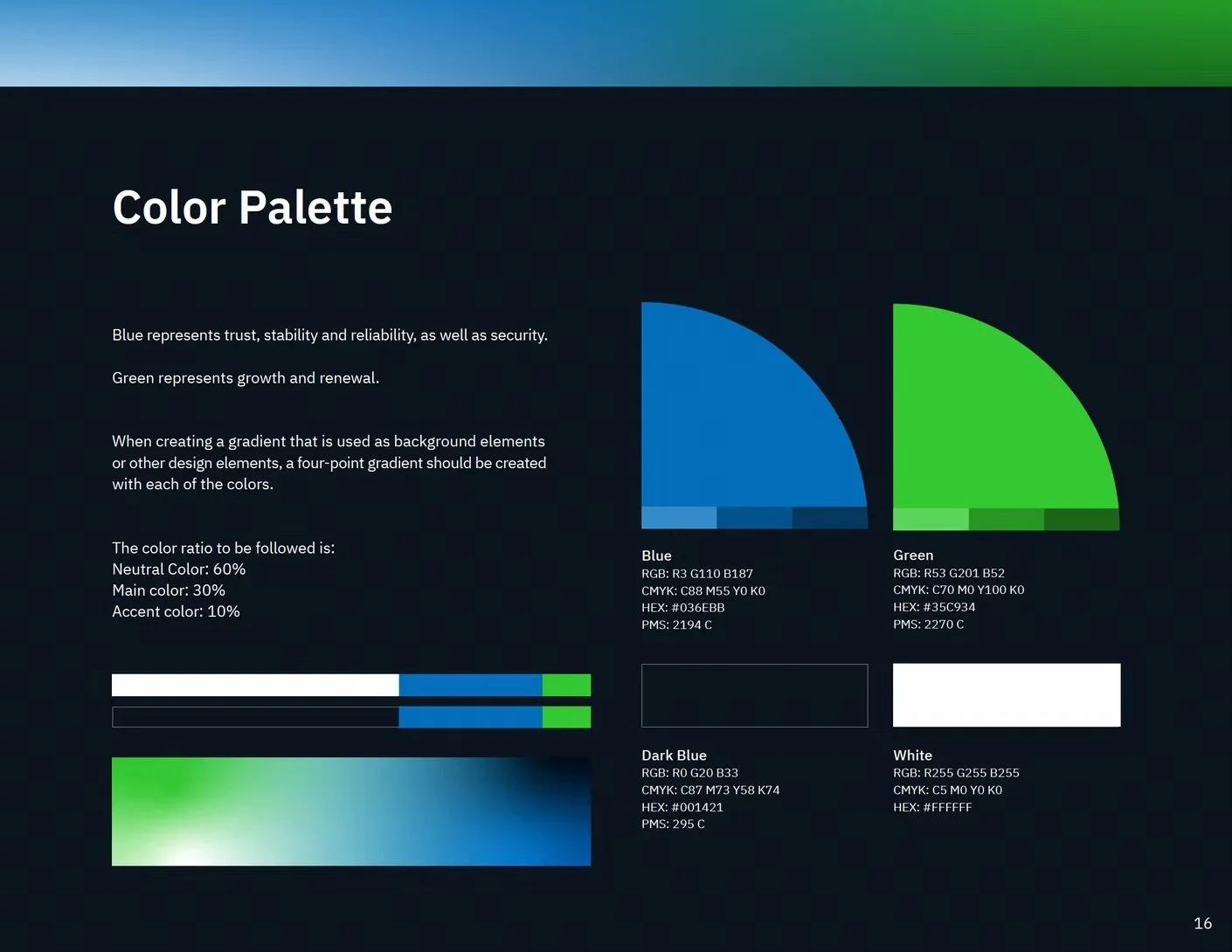 Color Palette

Blue represents trust, stability and reliability, as well as security.

Green represents growth and renewal.

When creating a gradient that is used as background elements or other design elements, a four-point gradient should be created with each of the colors.

The color ratio to be followed is:
Neutral Color: 60%
Main color: 30%
Accent color: 10%

Blue
RGB: R3 G110 B187
CMYK: C88 M55 Y0 K0
HEX: #036EBB
PMS: 2194 C

Green
RGB: R53 G201 B52
CMYK: C70 M0 Y100 K0
HEX: #35C934
PMS: 2270 C

Dark Blue
RGB: R0 G20 B33
CMYK: C87 M73 Y58 K74
HEX: #001421
PMS: 295 C

White
RGB: R255 G255 B255
CMYK: C5 M0 Y0 K0
HEX: #FFFFFF

16